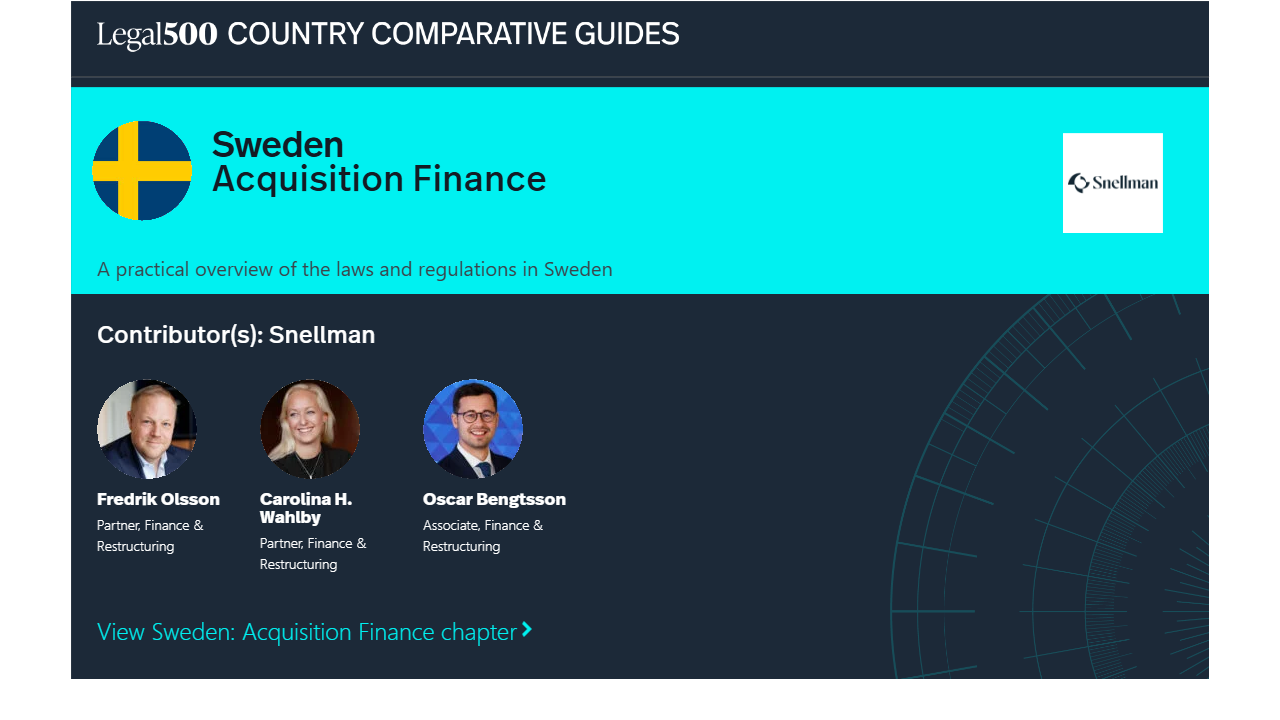 Legal500 COUNTRY COMPARATIVE GUIDES

Sweden
Acquisition Finance

Snellman

A practical overview of the laws and regulations in Sweden

Contributor(s): Snellman

Fredrik Olsson
Partner, Finance & Restructuring

Carolina H. Wahlby
Partner, Finance & Restructuring

Oscar Bengtsson
Associate, Finance & Restructuring

View Sweden: Acquisition Finance chapter